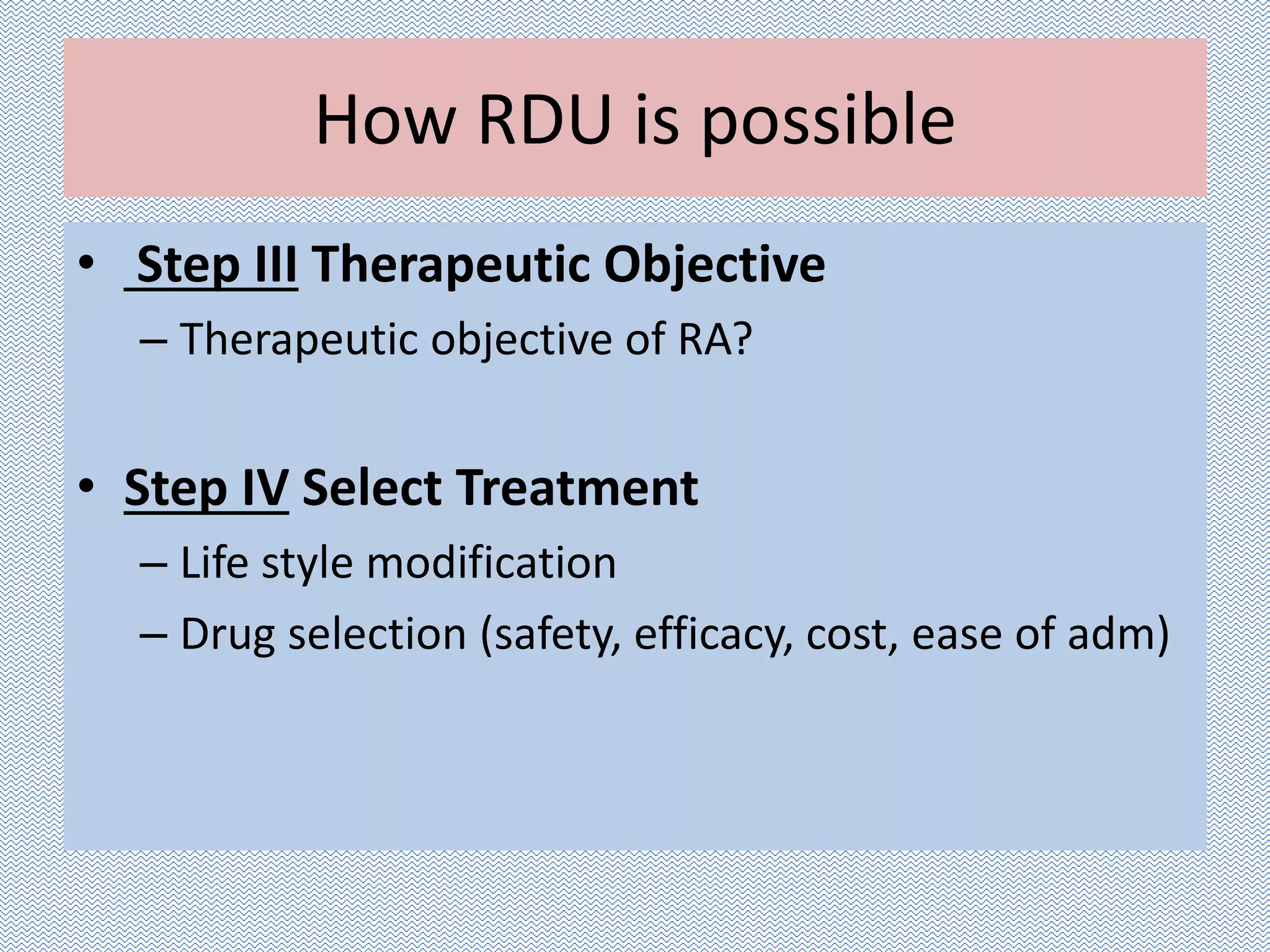 How RDU is possible

• Step III Therapeutic Objective
– Therapeutic objective of RA?

• Step IV Select Treatment
– Life style modification
– Drug selection (safety, efficacy, cost, ease of adm)